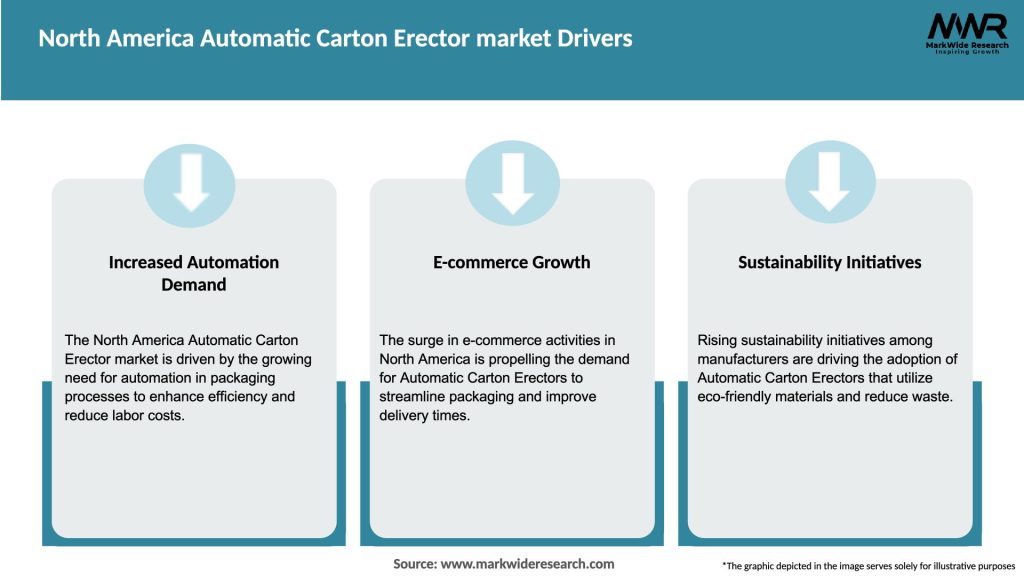 North America Automatic Carton Erector market Drivers

MWR
MarkWide Research
Inspiring Growth

Increased Automation Demand

The North America Automatic Carton Erector market is driven by the growing need for automation in packaging processes to enhance efficiency and reduce labor costs.

E-commerce Growth

The surge in e-commerce activities in North America is propelling the demand for Automatic Carton Erectors to streamline packaging and improve delivery times.

Sustainability Initiatives

Rising sustainability initiatives among manufacturers are driving the adoption of Automatic Carton Erectors that utilize eco-friendly materials and reduce waste.

Source: www.markwideresearch.com

*The graphic depicted in the image serves solely for illustrative purposes